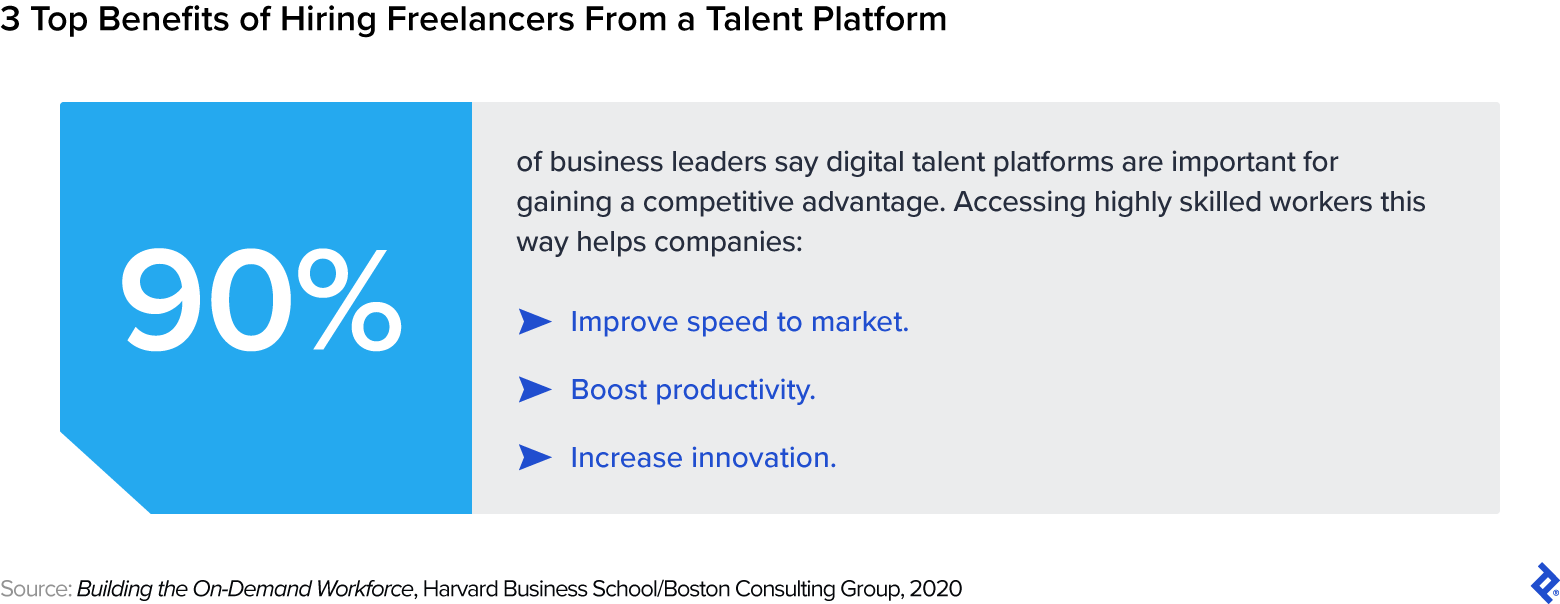 3 Top Benefits of Hiring Freelancers From a Talent Platform

90%

of business leaders say digital talent platforms are important for gaining a competitive advantage. Accessing highly skilled workers this way helps companies:

Improve speed to market.

Boost productivity.

Increase innovation.

Source: Building the On-Demand Workforce, Harvard Business School/Boston Consulting Group, 2020